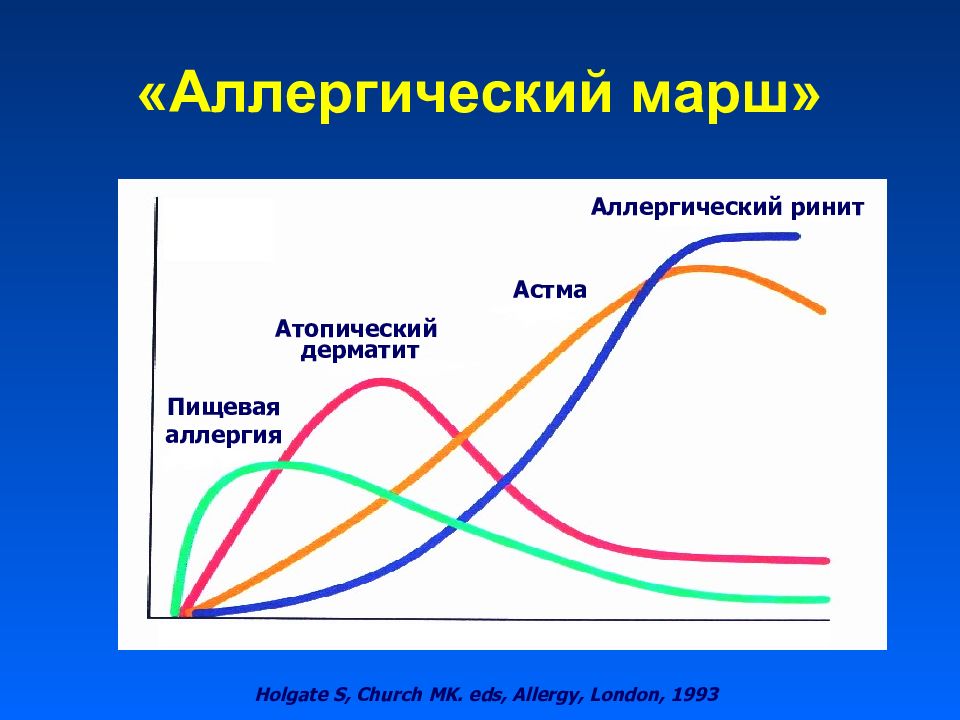 «Аллергический марш»

Аллергический ринит

Астма

Атопический дерматит

Пищевая аллергия

Holgate S, Church MK. eds, Allergy, London, 1993